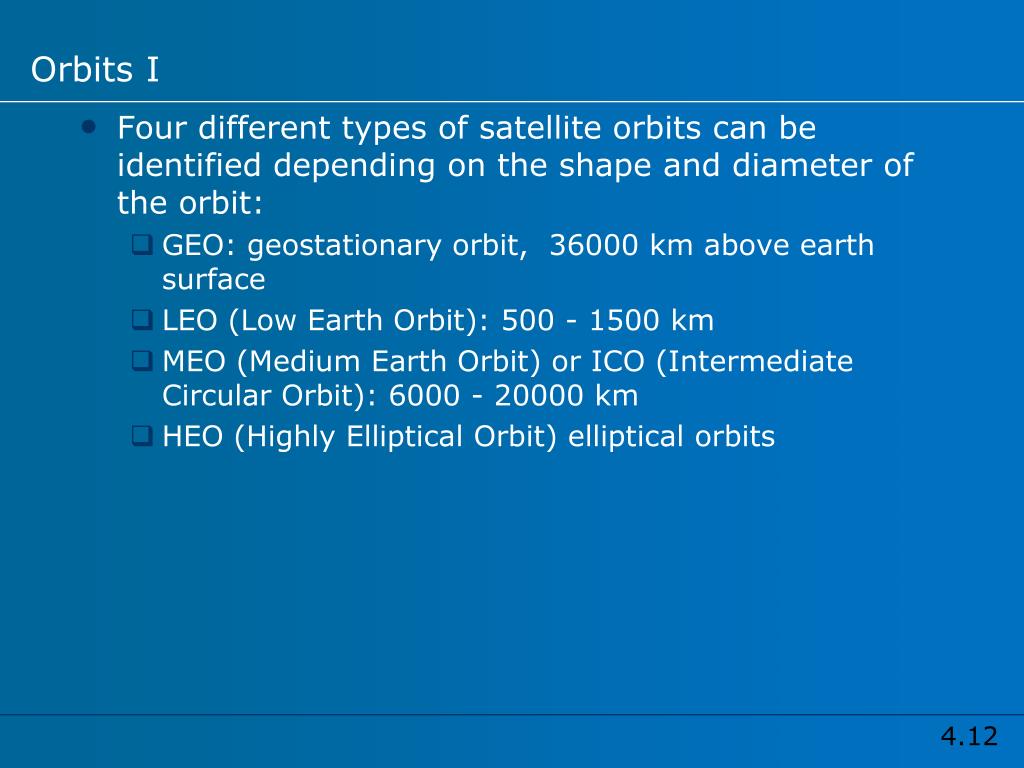 Orbits I

• Four different types of satellite orbits can be identified depending on the shape and diameter of the orbit:
  ❑ GEO: geostationary orbit, 36000 km above earth surface
  ❑ LEO (Low Earth Orbit): 500 - 1500 km
  ❑ MEO (Medium Earth Orbit) or ICO (Intermediate Circular Orbit): 6000 - 20000 km
  ❑ HEO (Highly Elliptical Orbit) elliptical orbits

4.12